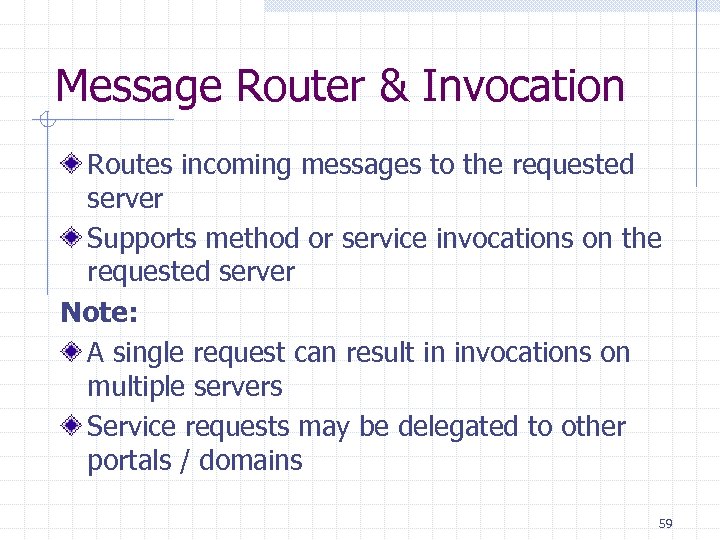 Message Router & Invocation

Routes incoming messages to the requested server

Supports method or service invocations on the requested server

Note:

A single request can result in invocations on multiple servers

Service requests may be delegated to other portals / domains

59